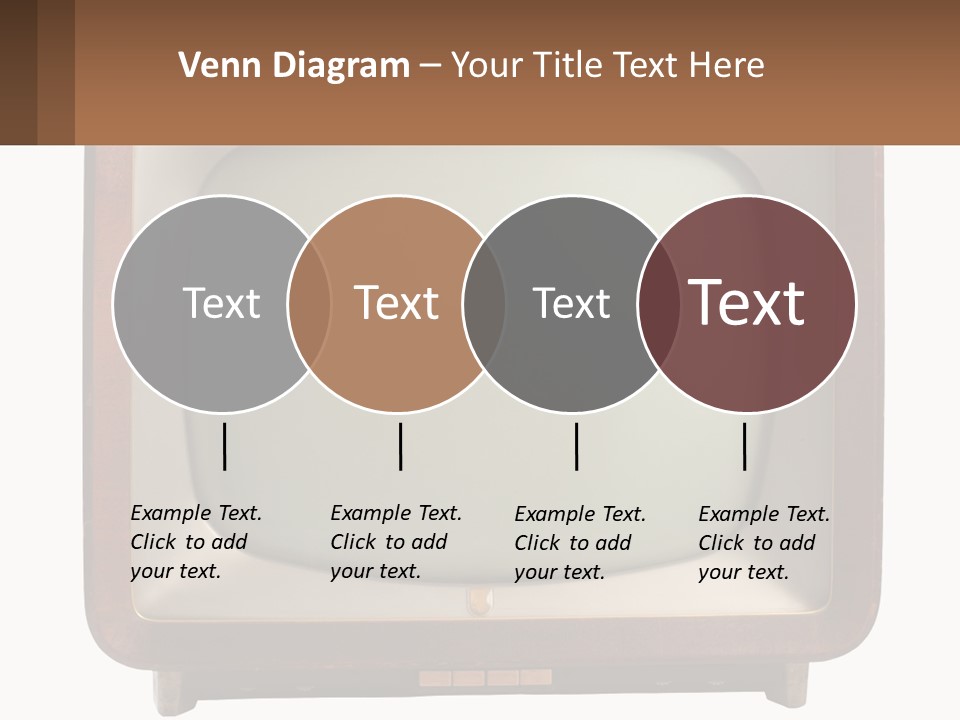 Venn Diagram – Your Title Text Here

Text

Text

Text

Text

Example Text. Click to add your text.

Example Text. Click to add your text.

Example Text. Click to add your text.

Example Text. Click to add your text.